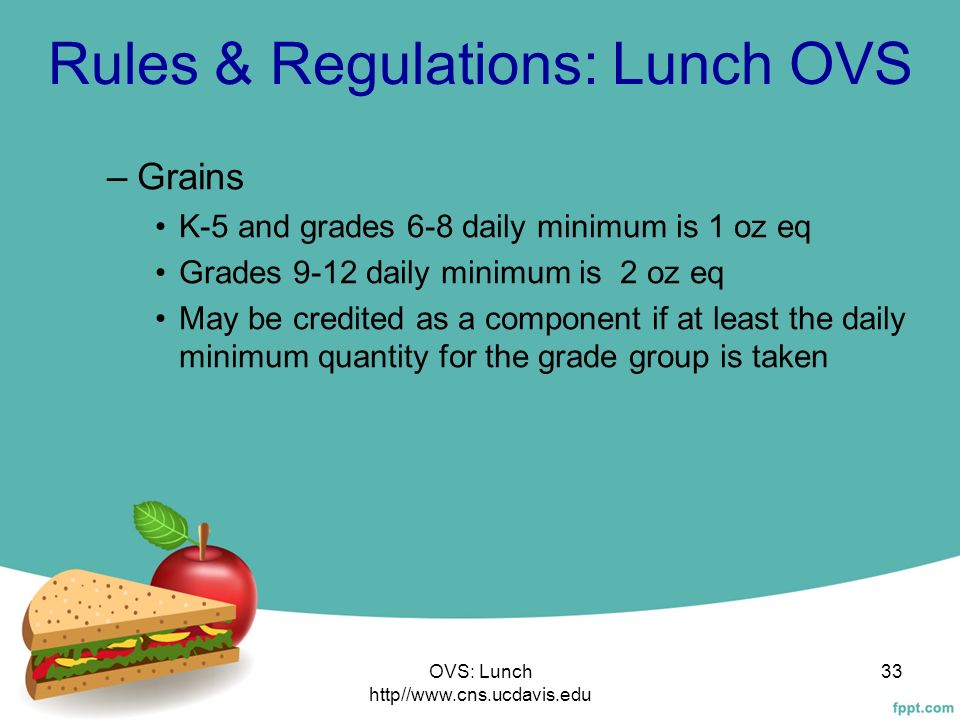 Rules & Regulations: Lunch OVS

– Grains

• K-5 and grades 6-8 daily minimum is 1 oz eq

• Grades 9-12 daily minimum is 2 oz eq

• May be credited as a component if at least the daily minimum quantity for the grade group is taken

OVS: Lunch
http//www.cns.ucdavis.edu

33

fppt.com